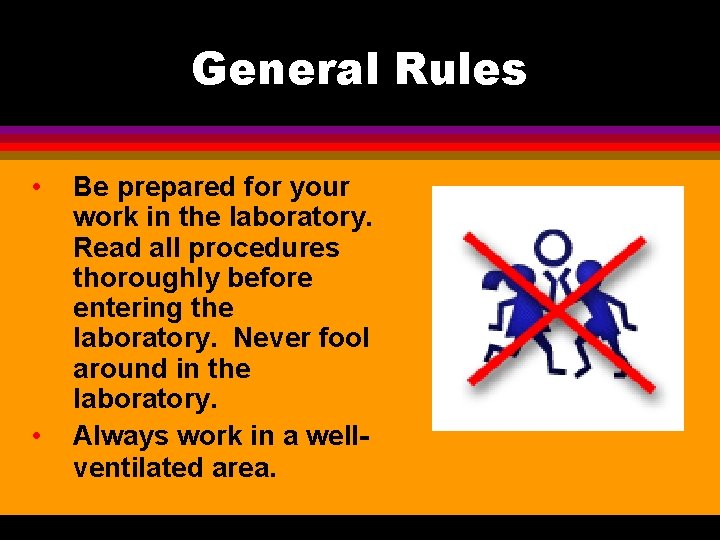 General Rules

• Be prepared for your work in the laboratory. Read all procedures thoroughly before entering the laboratory. Never fool around in the laboratory.

• Always work in a well-ventilated area.